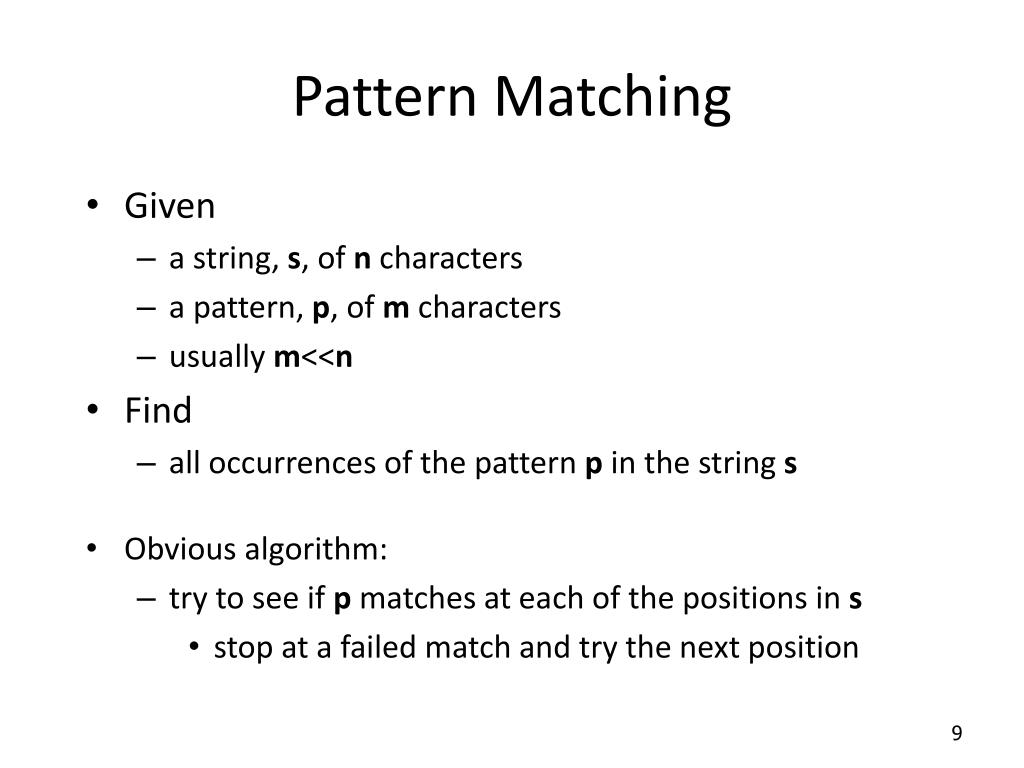 Pattern Matching

• Given
– a string, s, of n characters
– a pattern, p, of m characters
– usually m<<n
• Find
– all occurrences of the pattern p in the string s

• Obvious algorithm:
– try to see if p matches at each of the positions in s
• stop at a failed match and try the next position

9